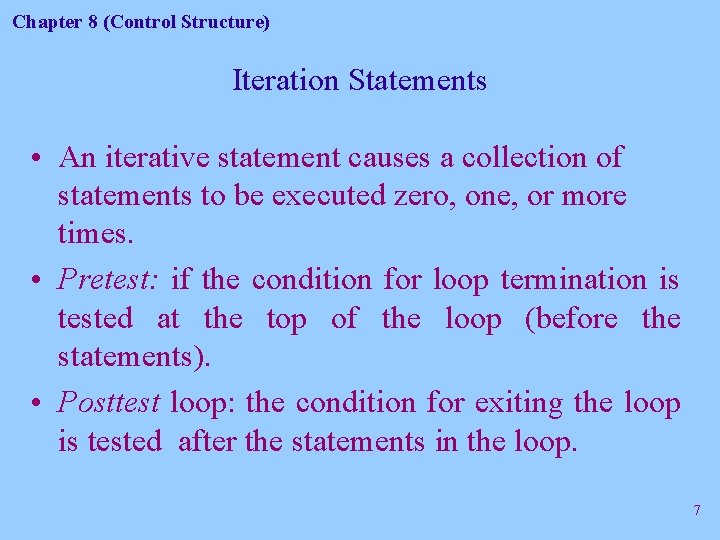 Chapter 8 (Control Structure)

Iteration Statements

• An iterative statement causes a collection of statements to be executed zero, one, or more times.

• Pretest: if the condition for loop termination is tested at the top of the loop (before the statements).

• Posttest loop: the condition for exiting the loop is tested after the statements in the loop.

7